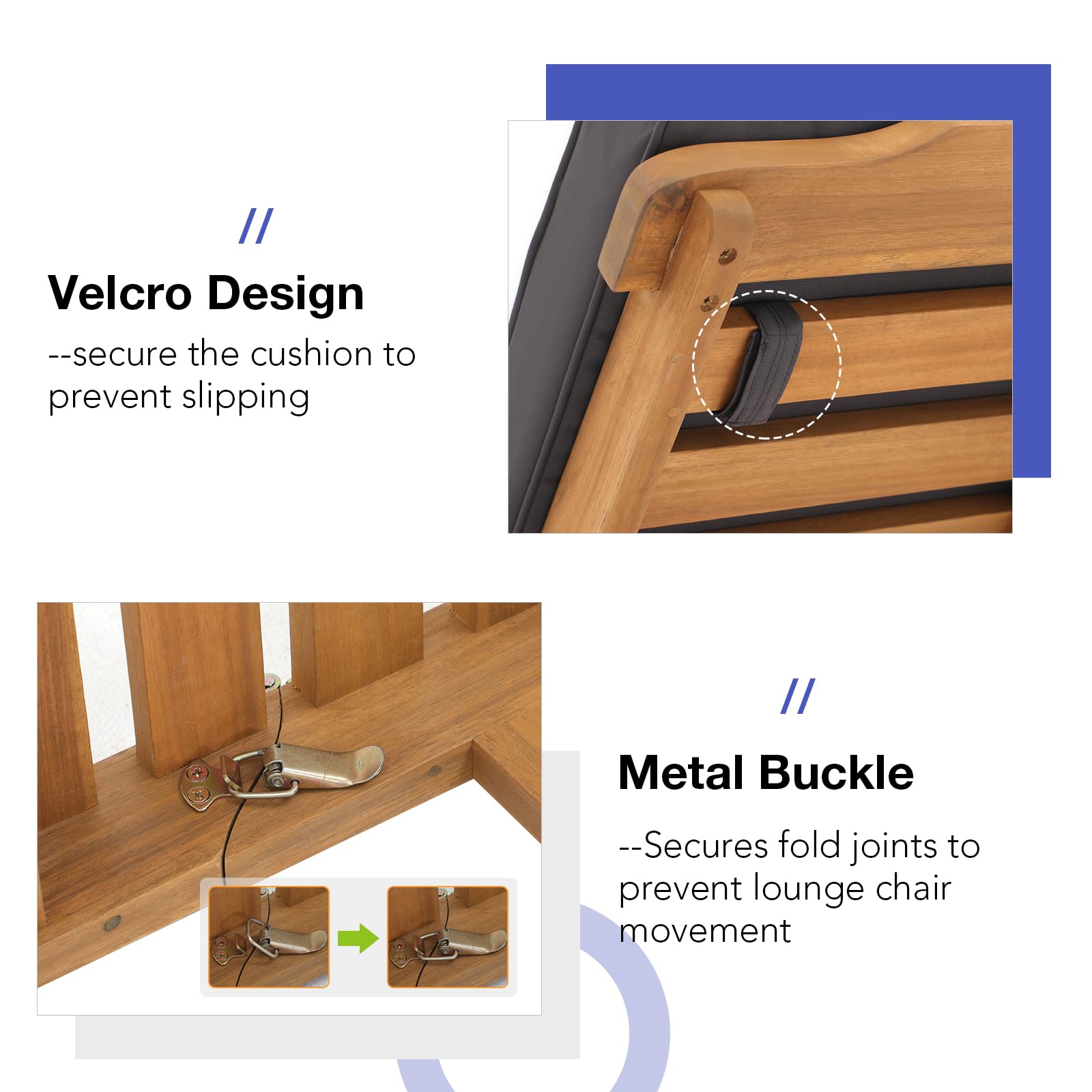 //

Velcro Design

--secure the cushion to prevent slipping

//

Metal Buckle

--Secures fold joints to prevent lounge chair movement